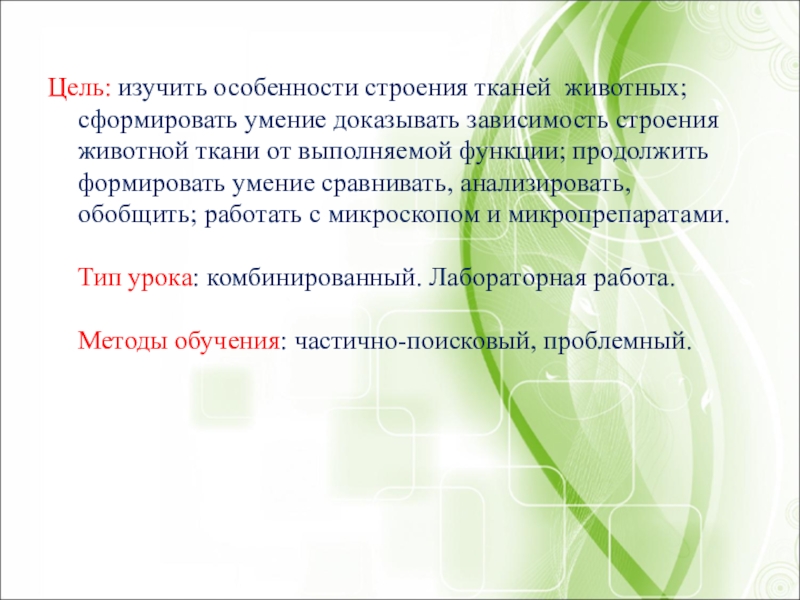 Цель: изучить особенности строения тканей животных; сформировать умение доказывать зависимость строения животной ткани от выполняемой функции; продолжить формировать умение сравнивать, анализировать, обобщить; работать с микроскопом и микропрепаратами.

Тип урока: комбинированный. Лабораторная работа.

Методы обучения: частично-поисковый, проблемный.